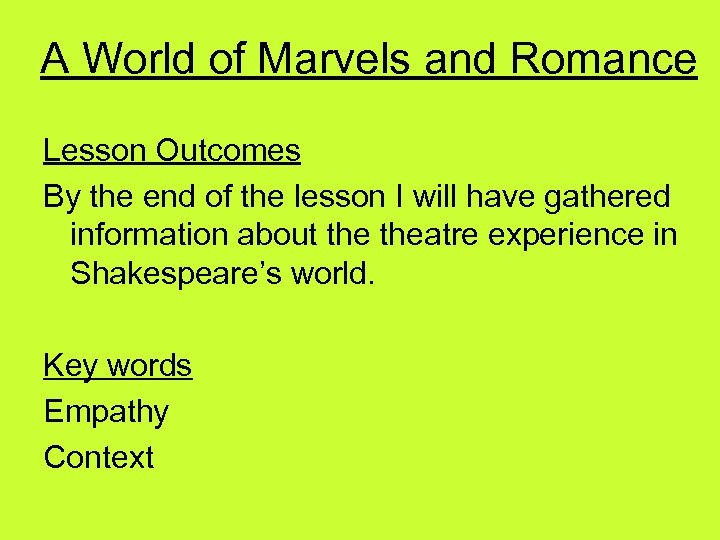 A World of Marvels and Romance

Lesson Outcomes

By the end of the lesson I will have gathered information about the theatre experience in Shakespeare’s world.

Key words

Empathy

Context